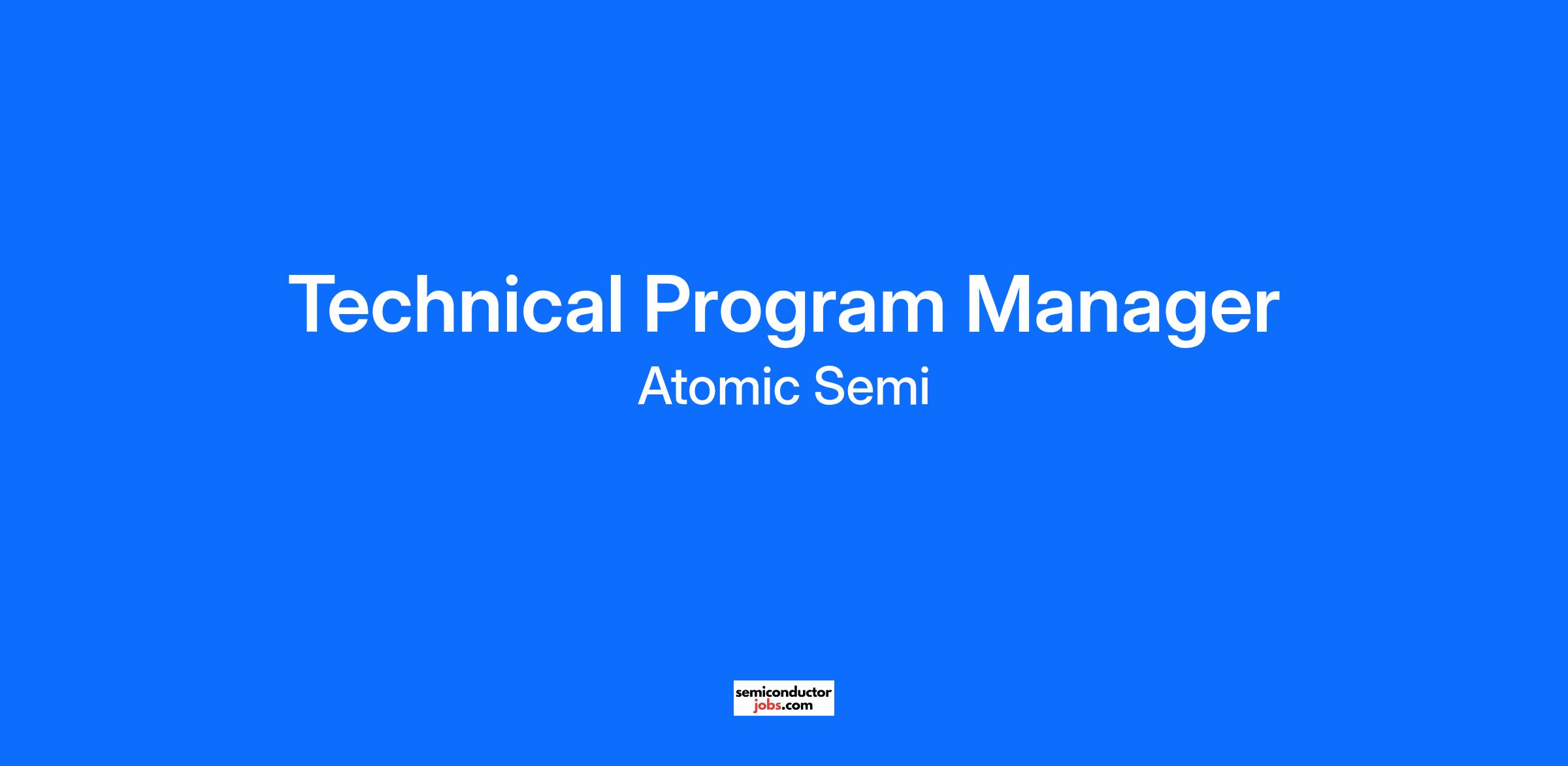 Technical Program Manager
Atomic Semi

semiconductor
jobs.com